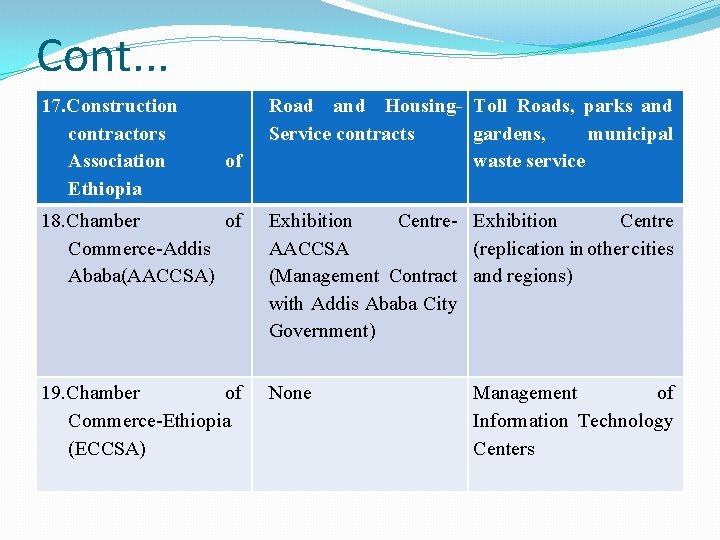 Cont...

| 17.Construction contractors Association of Ethiopia | Road and Housing-Service contracts | Toll Roads, parks and gardens, municipal waste service |
|---|---|---|
| 18.Chamber of Commerce-Addis Ababa(AACCSA) | Exhibition Centre-AACCSA (Management Contract with Addis Ababa City Government) | Exhibition Centre (replication in other cities and regions) |
| 19.Chamber of Commerce-Ethiopia (ECCSA) | None | Management of Information Technology Centers |